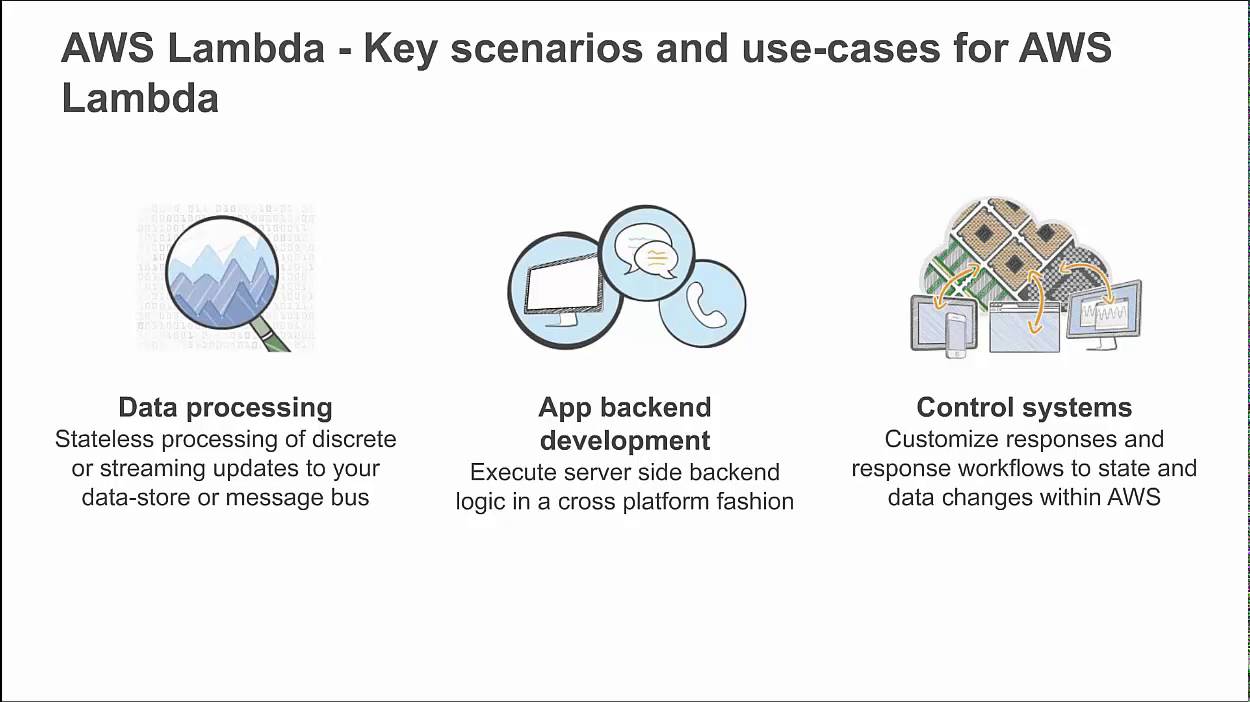 AWS Lambda - Key scenarios and use-cases for AWS Lambda

Data processing
Stateless processing of discrete or streaming updates to your data-store or message bus

App backend development
Execute server side backend logic in a cross platform fashion

Control systems
Customize responses and response workflows to state and data changes within AWS